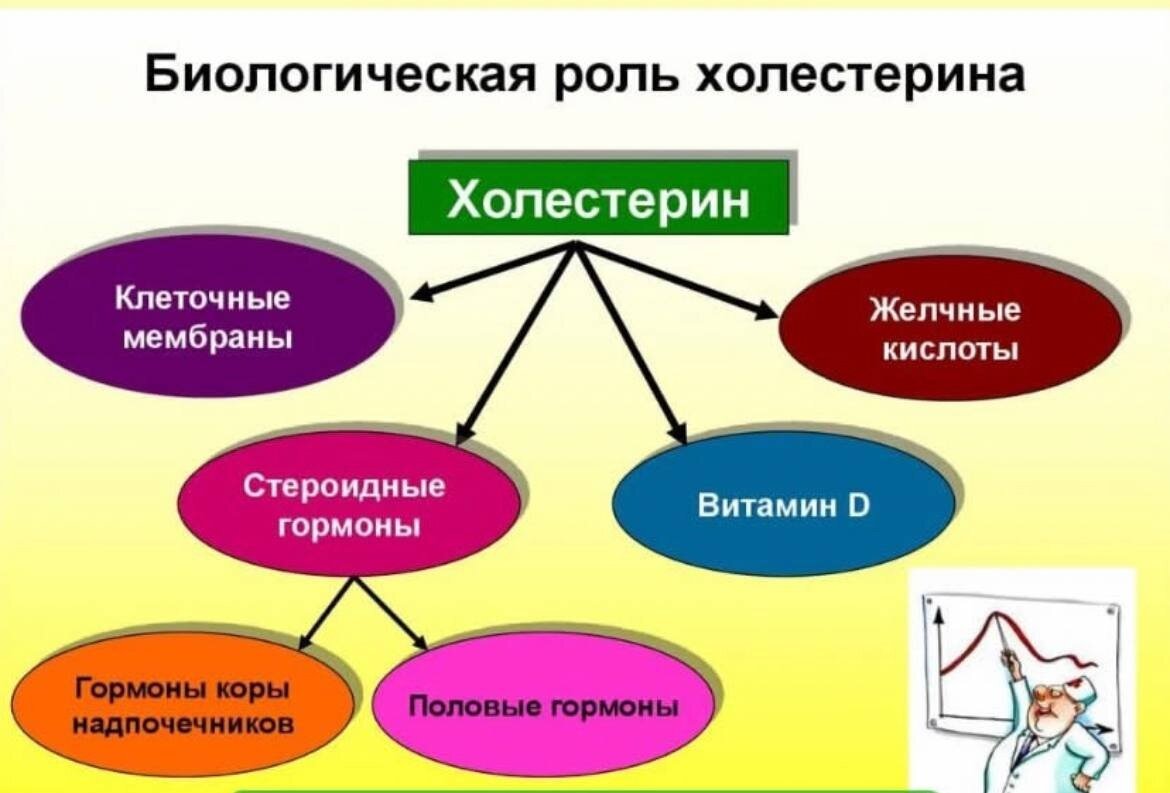 Биологическая роль холестерина

Холестерин

Клеточные мембраны

Желчные кислоты

Стероидные гормоны

Витамин D

Гормоны коры надпочечников

Половые гормоны